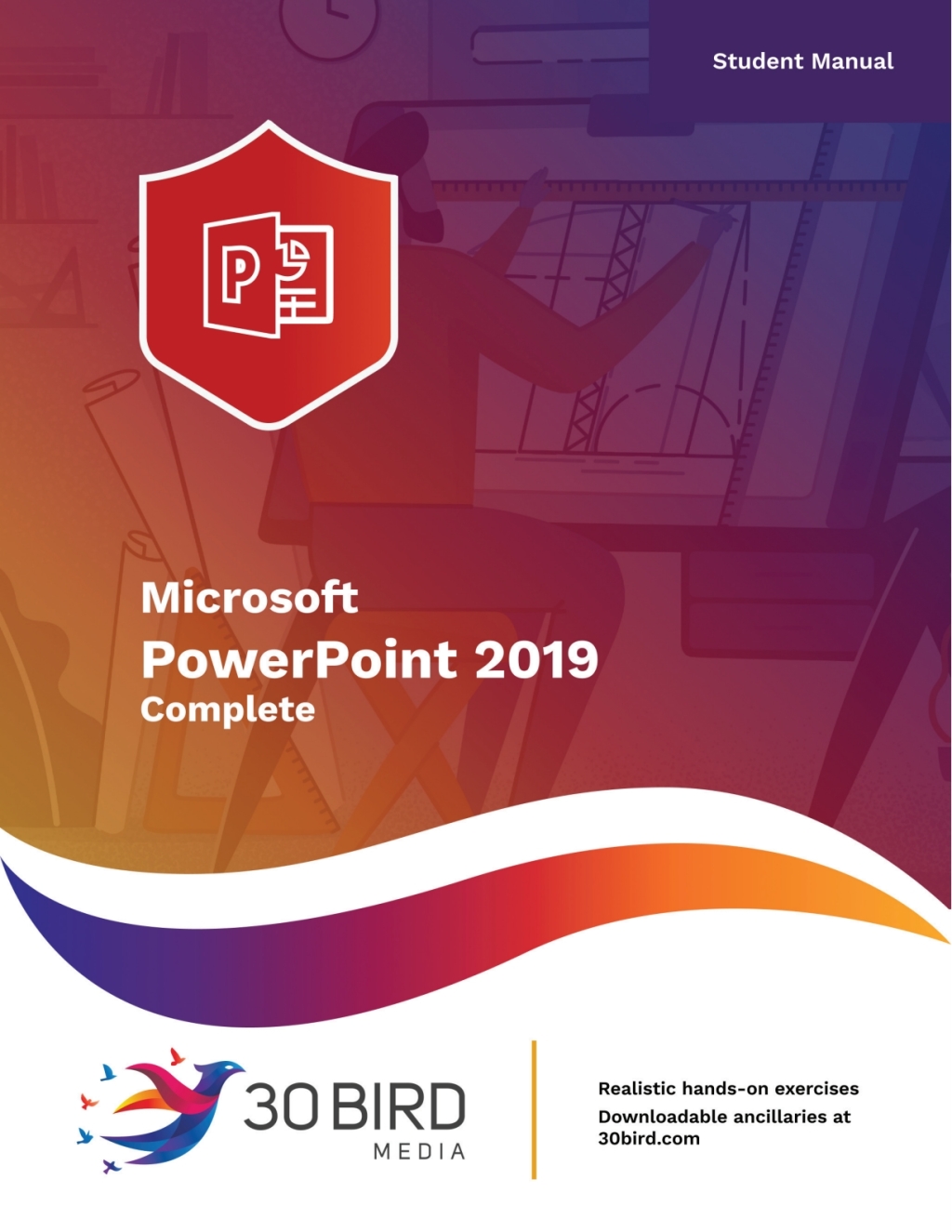 Student Manual

Microsoft
PowerPoint 2019
Complete

30 BIRD
MEDIA

Realistic hands-on exercises
Downloadable ancillaries at 30bird.com